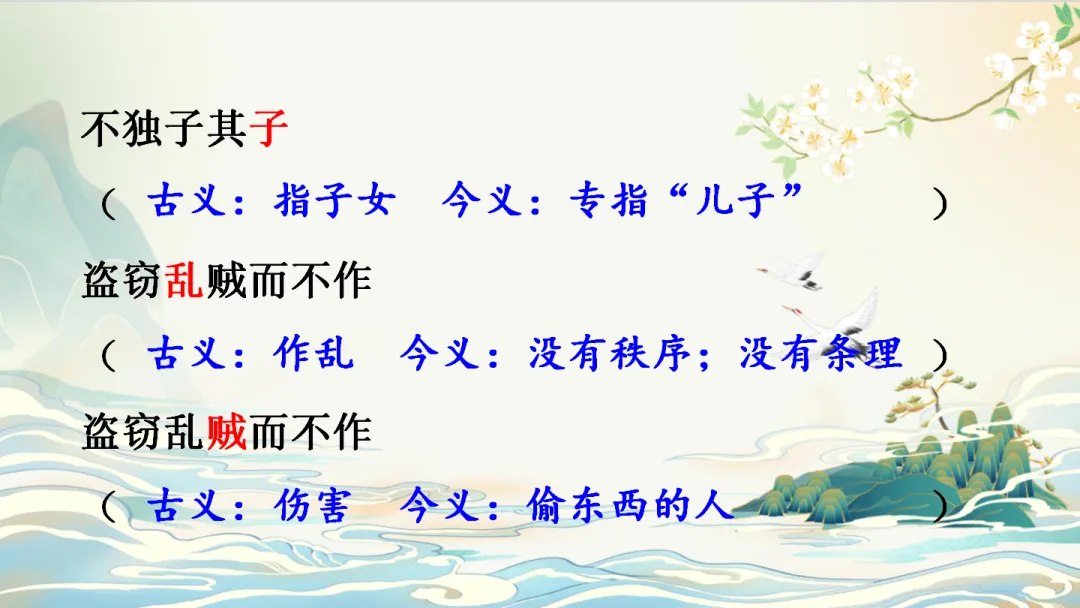 不独子其子

（ 古义：指子女　今义：专指“儿子” ）

盗窃乱贼而不作

（ 古义：作乱　今义：没有秩序；没有条理 ）

盗窃乱贼而不作

（ 古义：伤害　今义：偷东西的人 ）